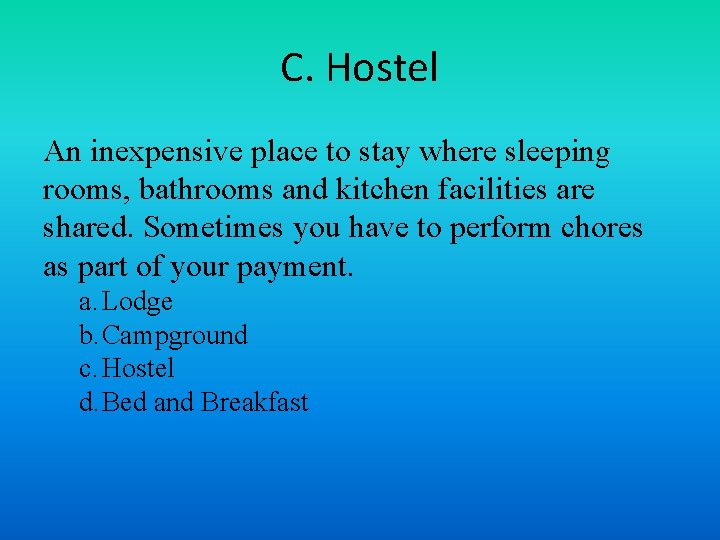 C. Hostel

An inexpensive place to stay where sleeping rooms, bathrooms and kitchen facilities are shared. Sometimes you have to perform chores as part of your payment.

a. Lodge
b. Campground
c. Hostel
d. Bed and Breakfast